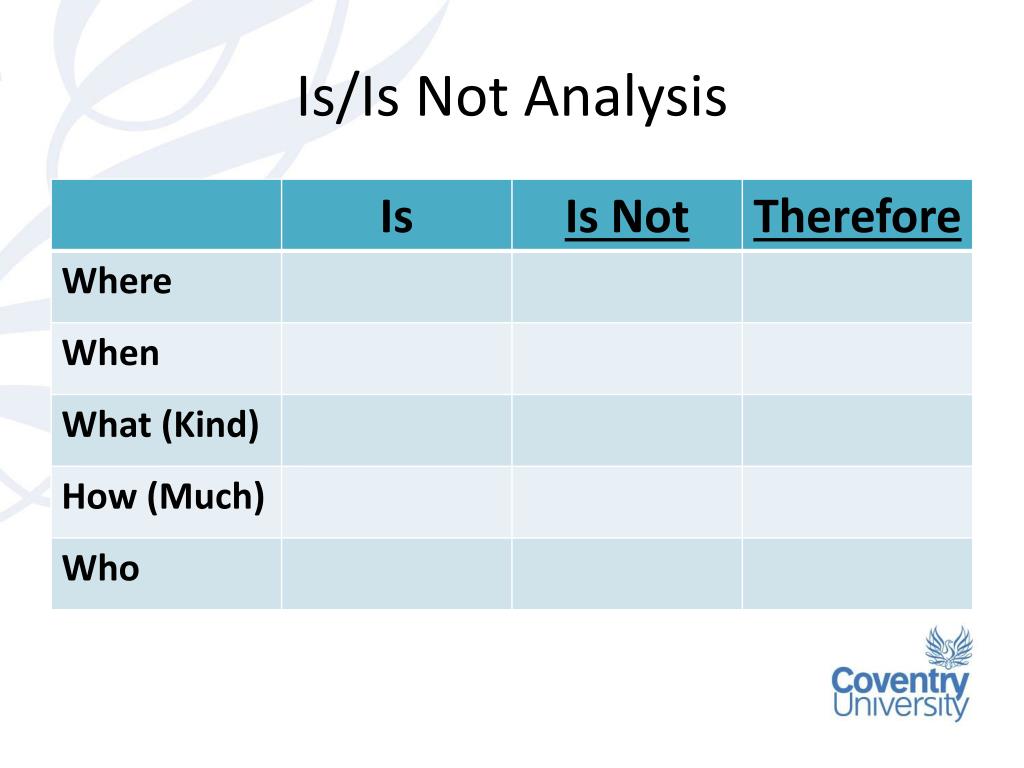 Is/Is Not Analysis

| | Is | Is Not | Therefore |
|---|---|---|---|
| Where | | | |
| When | | | |
| What (Kind) | | | |
| How (Much) | | | |
| Who | | | |

Coventry University